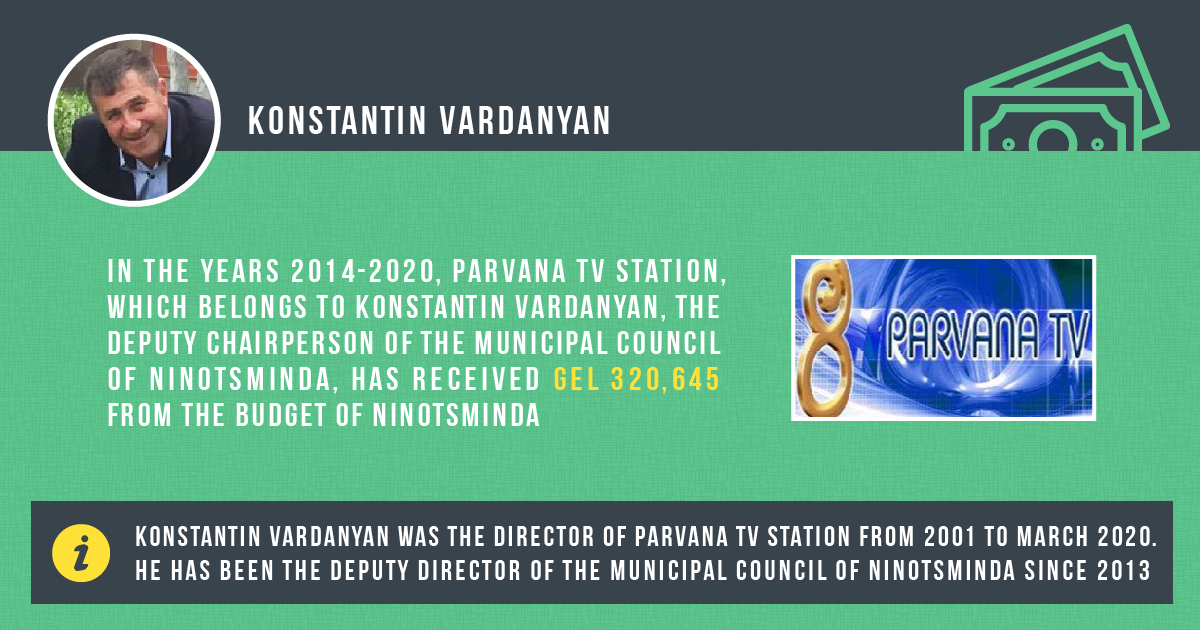 KONSTANTIN VARDANYAN

IN THE YEARS 2014-2020, PARVANA TV STATION, WHICH BELONGS TO KONSTANTIN VARDANYAN, THE DEPUTY CHAIRPERSON OF THE MUNICIPAL COUNCIL OF NINOTSMINDA, HAS RECEIVED GEL 320,645 FROM THE BUDGET OF NINOTSMINDA

8 PARVANA TV

i

KONSTANTIN VARDANYAN WAS THE DIRECTOR OF PARVANA TV STATION FROM 2001 TO MARCH 2020. HE HAS BEEN THE DEPUTY DIRECTOR OF THE MUNICIPAL COUNCIL OF NINOTSMINDA SINCE 2013